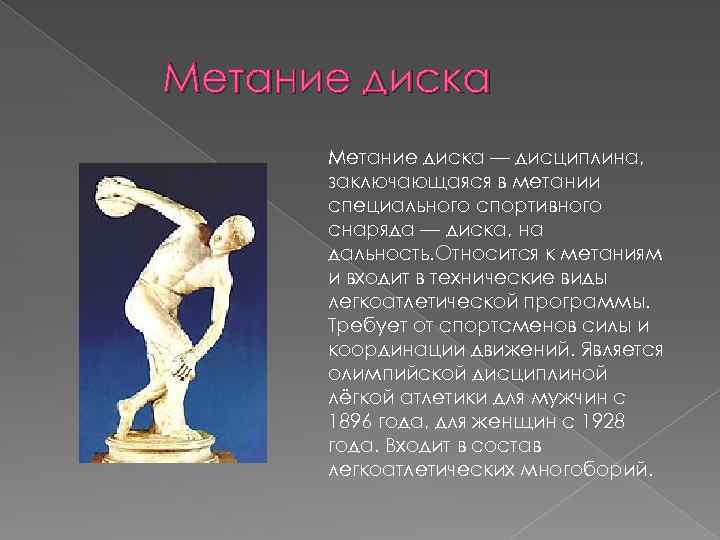 Метание диска

Метание диска — дисциплина, заключающаяся в метании специального спортивного снаряда — диска, на дальность.Относится к метаниям и входит в технические виды легкоатлетической программы. Требует от спортсменов силы и координации движений. Является олимпийской дисциплиной лёгкой атлетики для мужчин с 1896 года, для женщин с 1928 года. Входит в состав легкоатлетических многоборий.